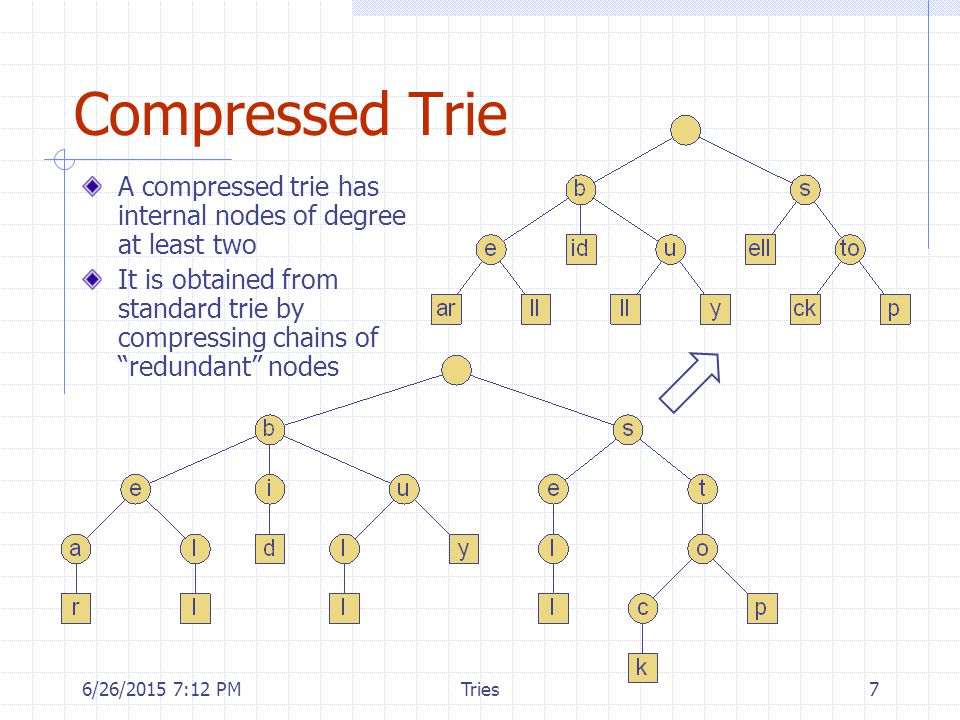 Compressed Trie

A compressed trie has internal nodes of degree at least two

It is obtained from standard trie by compressing chains of “redundant” nodes

b
s
e
id
u
ell
to
ar
ll
ll
y
ck
p

b
s
e
i
u
e
t
a
l
d
l
y
l
o
r
l
l
l
c
p
k

6/26/2015 7:12 PM
Tries
7